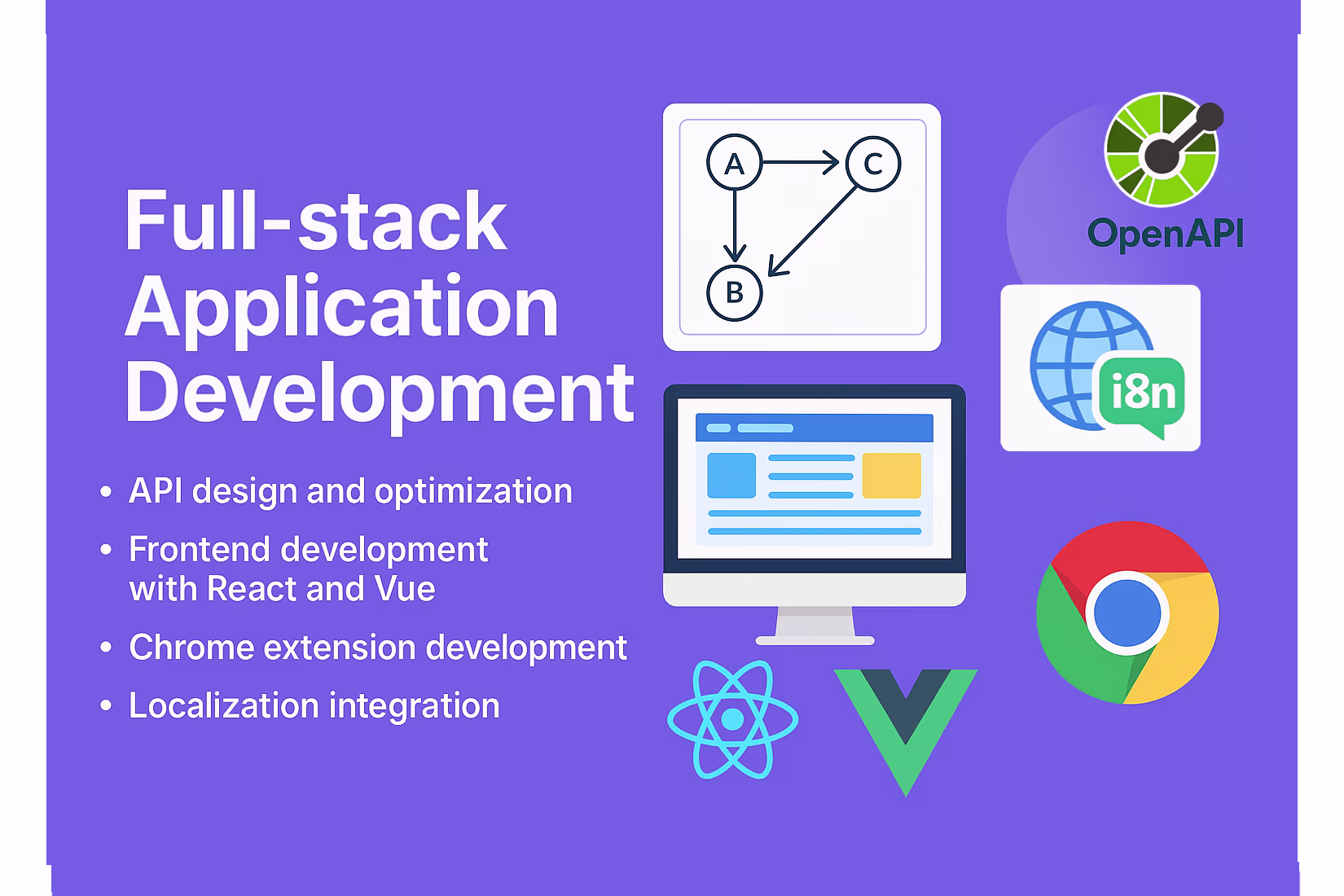 Full-stack Application Development

• API design and optimization
• Frontend development with React and Vue
• Chrome extension development
• Localization integration

A
C
B

OpenAPI

i8n